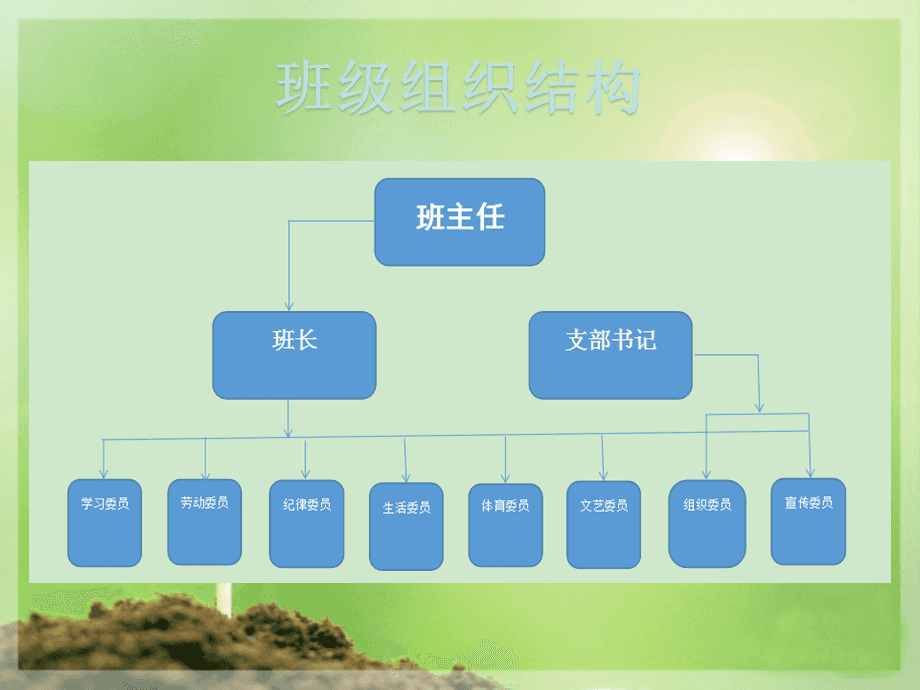 班级组织结构

班主任

班长

支部书记

学习委员

劳动委员

纪律委员

生活委员

体育委员

文艺委员

组织委员

宣传委员